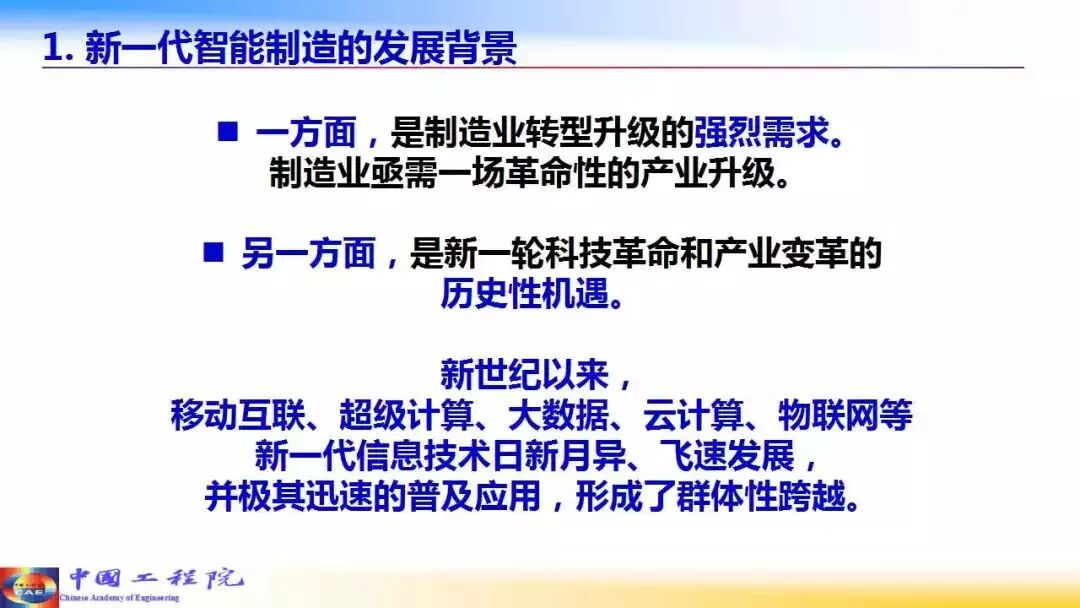 1. 新一代智能制造的发展背景

■ 一方面，是制造业转型升级的强烈需求。
制造业亟需一场革命性的产业升级。

■ 另一方面，是新一轮科技革命和产业变革的历史性机遇。

新世纪以来，
移动互联、超级计算、大数据、云计算、物联网等
新一代信息技术日新月异、飞速发展，
并极其迅速的普及应用，形成了群体性跨越。

CAE 中国工程院
Chinese Academy of Engineering